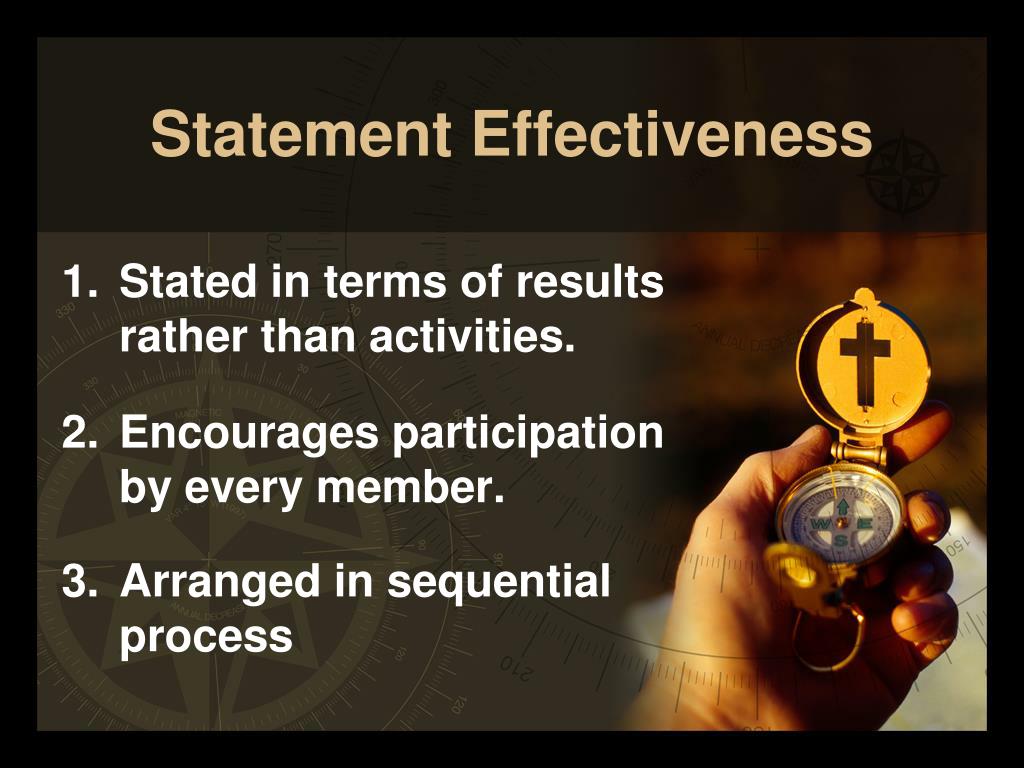 Statement Effectiveness

1. Stated in terms of results rather than activities.

2. Encourages participation by every member.

3. Arranged in sequential process